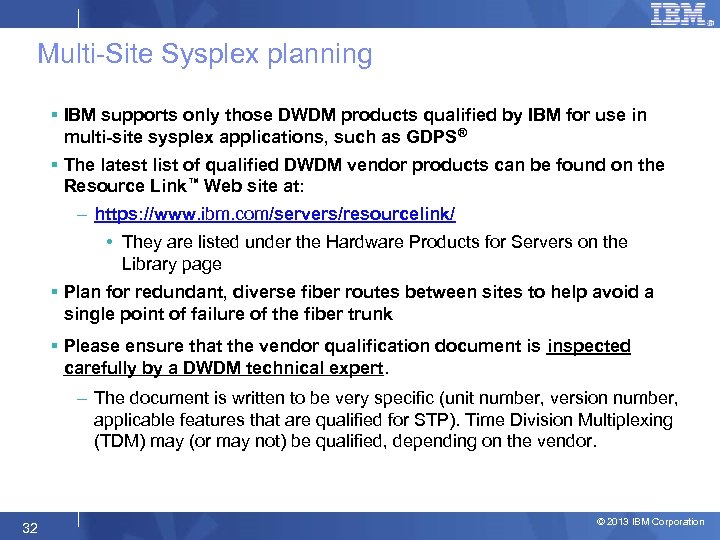 IBM

Multi-Site Sysplex planning

▪ IBM supports only those DWDM products qualified by IBM for use in multi-site sysplex applications, such as GDPS®

▪ The latest list of qualified DWDM vendor products can be found on the Resource Link™ Web site at:

– https://www.ibm.com/servers/resourcelink/

• They are listed under the Hardware Products for Servers on the Library page

▪ Plan for redundant, diverse fiber routes between sites to help avoid a single point of failure of the fiber trunk

▪ Please ensure that the vendor qualification document is inspected carefully by a DWDM technical expert.

– The document is written to be very specific (unit number, version number, applicable features that are qualified for STP). Time Division Multiplexing (TDM) may (or may not) be qualified, depending on the vendor.

32

© 2013 IBM Corporation